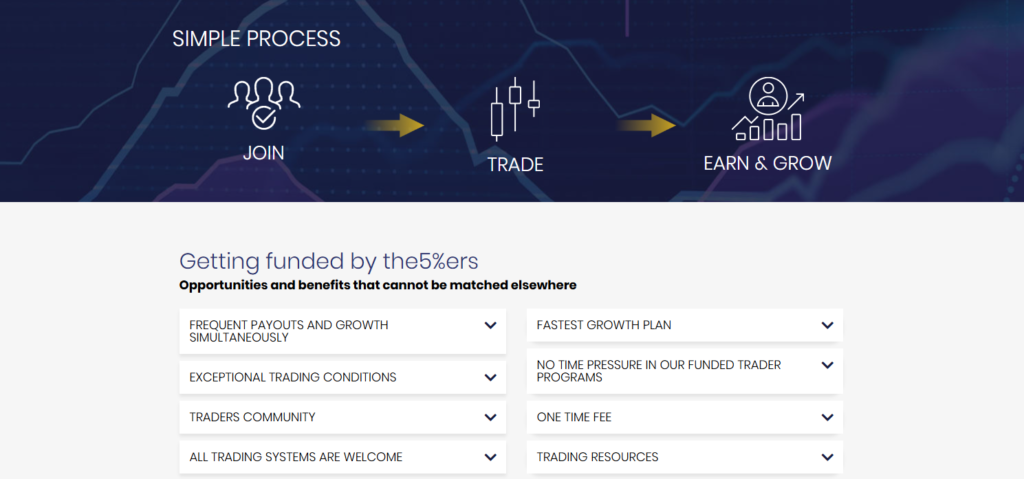 SIMPLE PROCESS

JOIN

TRADE

EARN & GROW

Getting funded by the5%ers

Opportunities and benefits that cannot be matched elsewhere

FREQUENT PAYOUTS AND GROWTH SIMULTANEOUSLY

EXCEPTIONAL TRADING CONDITIONS

TRADERS COMMUNITY

ALL TRADING SYSTEMS ARE WELCOME

FASTEST GROWTH PLAN

NO TIME PRESSURE IN OUR FUNDED TRADER PROGRAMS

ONE TIME FEE

TRADING RESOURCES